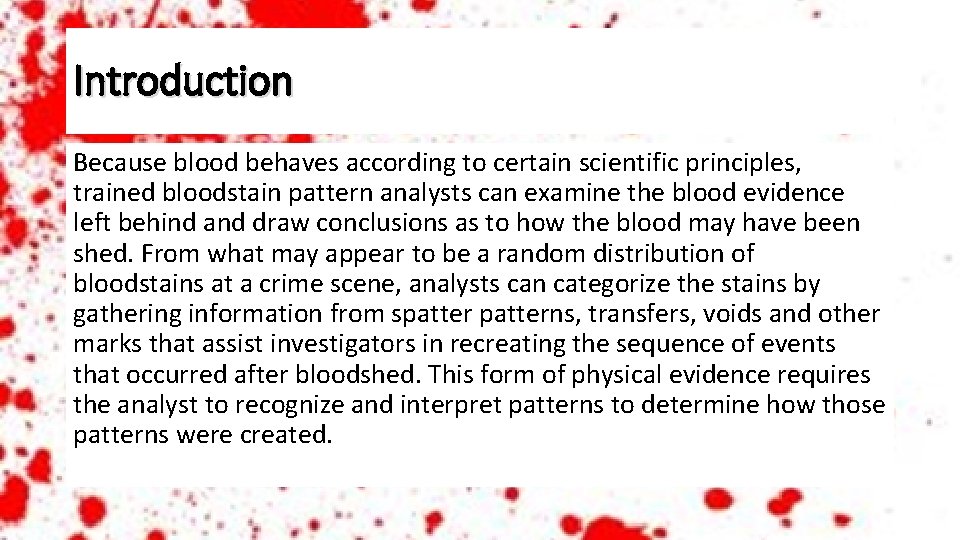 Introduction

Because blood behaves according to certain scientific principles, trained bloodstain pattern analysts can examine the blood evidence left behind and draw conclusions as to how the blood may have been shed. From what may appear to be a random distribution of bloodstains at a crime scene, analysts can categorize the stains by gathering information from spatter patterns, transfers, voids and other marks that assist investigators in recreating the sequence of events that occurred after bloodshed. This form of physical evidence requires the analyst to recognize and interpret patterns to determine how those patterns were created.